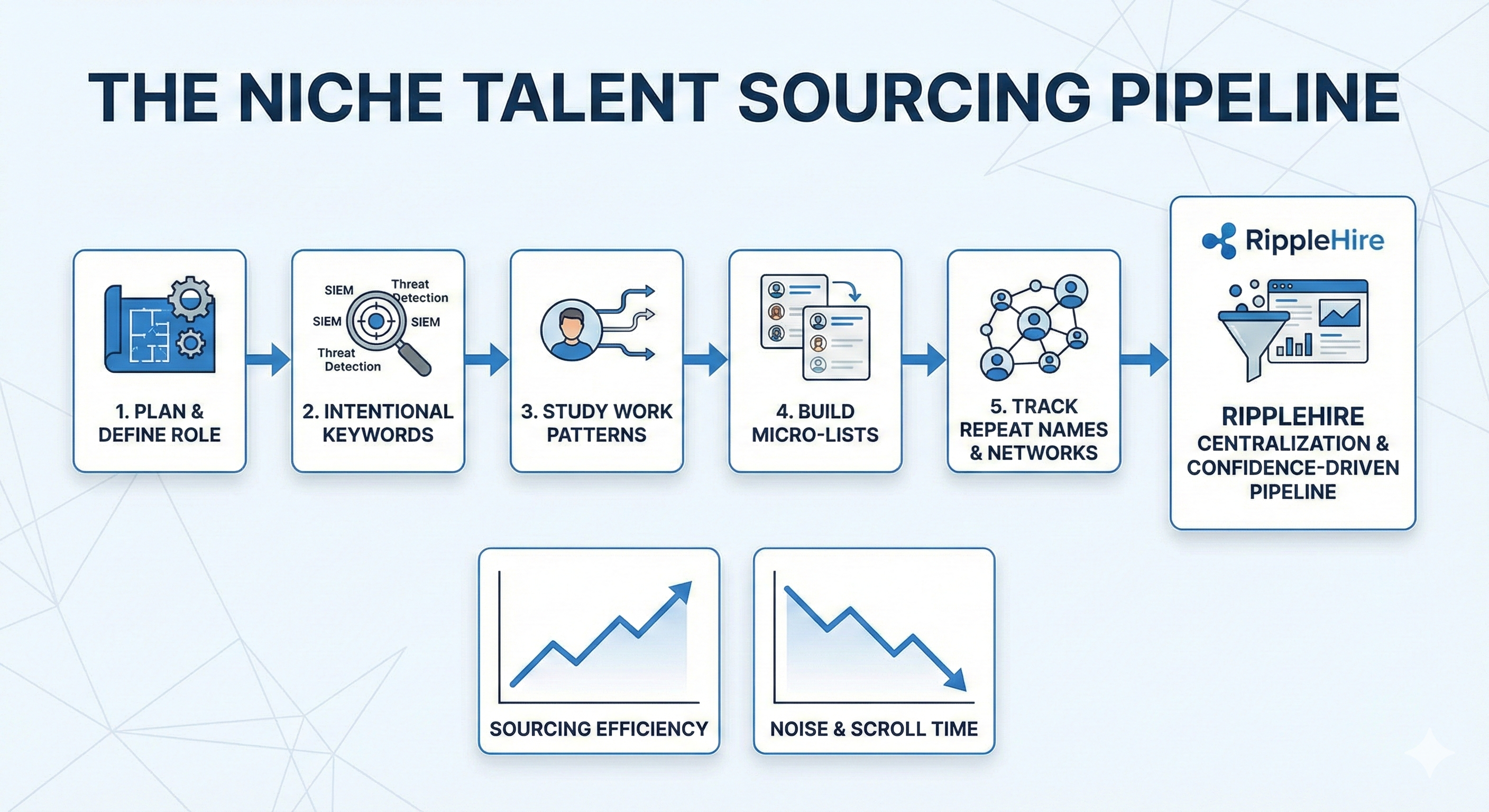 THE NICHE TALENT SOURCING PIPELINE

1. PLAN & DEFINE ROLE

SIEM
Threat Detection
SIEM
SIEM
Threat Detection

2. INTENTIONAL KEYWORDS

3. STUDY WORK PATTERNS

4. BUILD MICRO-LISTS

5. TRACK REPEAT NAMES & NETWORKS

RippleHire

RIPPLEHIRE CENTRALIZATION & CONFIDENCE-DRIVEN PIPELINE

SOURCING EFFICIENCY

NOISE & SCROLL TIME